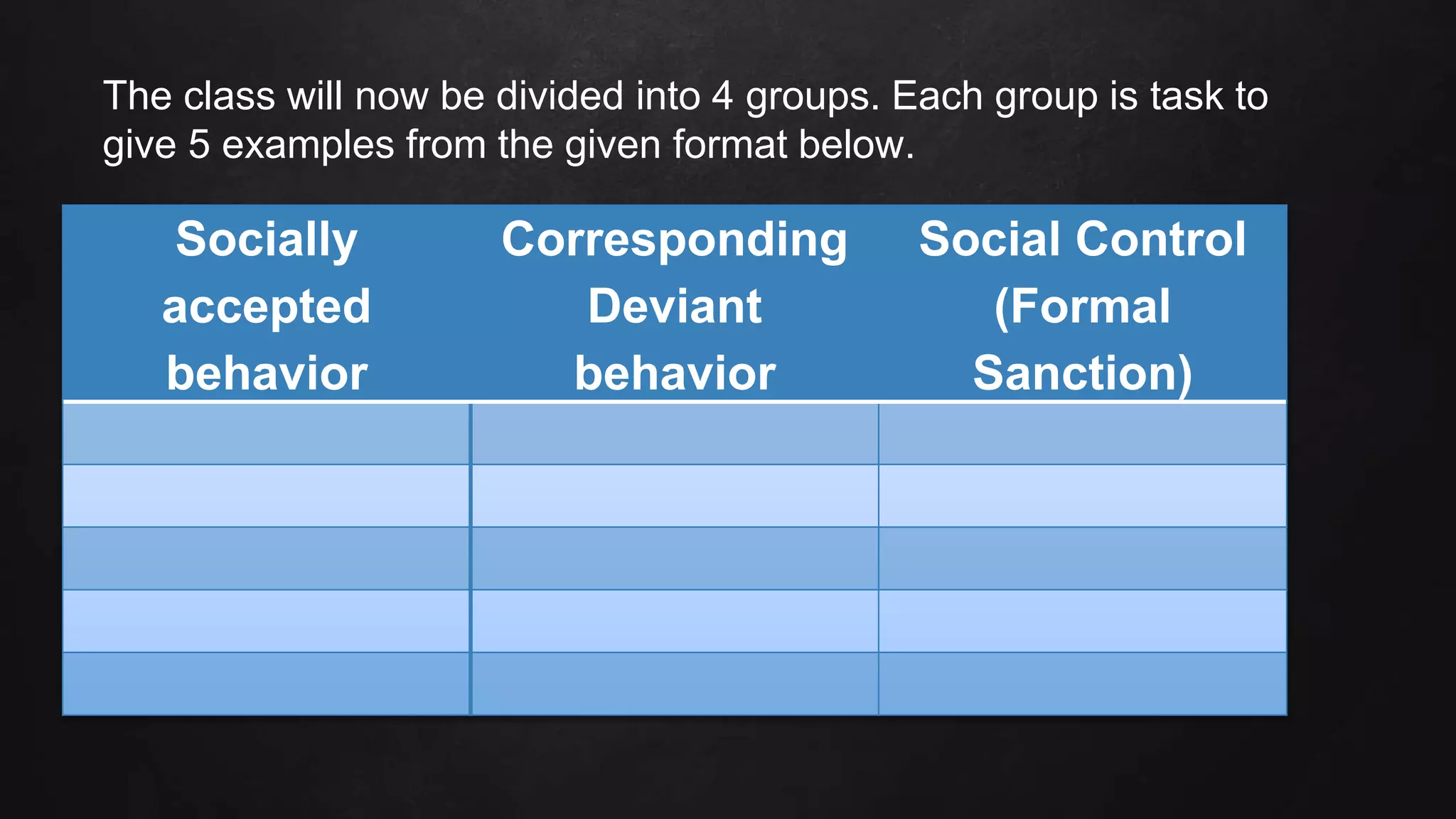 The class will now be divided into 4 groups. Each group is task to give 5 examples from the given format below.

| Socially accepted behavior | Corresponding Deviant behavior | Social Control (Formal Sanction) |
|---|---|---|
| | | |
| | | |
| | | |
| | | |
| | | |